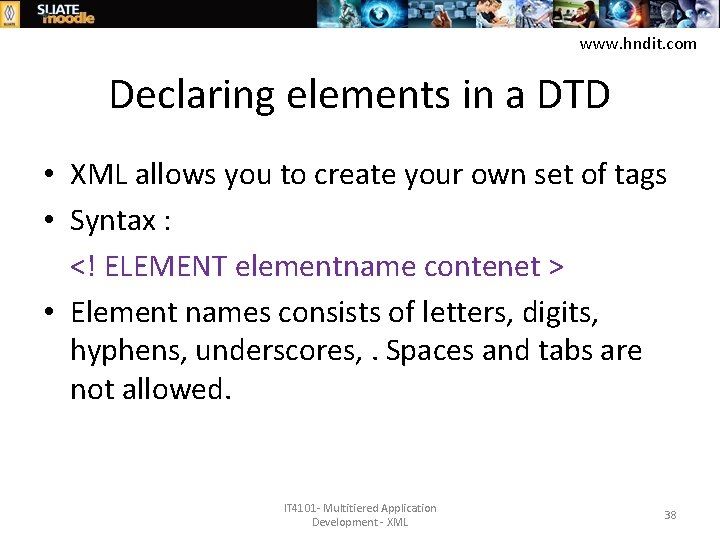 SLIATE moodle

www.hndit.com

Declaring elements in a DTD

• XML allows you to create your own set of tags
• Syntax :
<! ELEMENT elementname contenet >
• Element names consists of letters, digits, hyphens, underscores, . Spaces and tabs are not allowed.

IT4101- Multitiered Application Development - XML

38